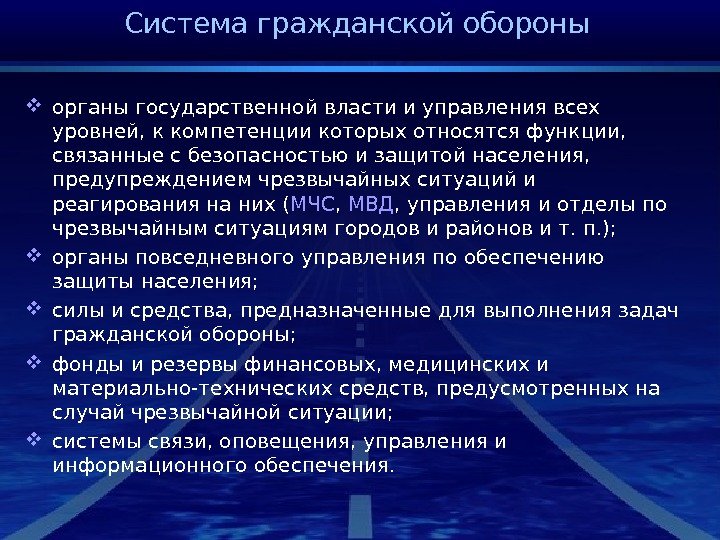 Система гражданской обороны

❖ органы государственной власти и управления всех уровней, к компетенции которых относятся функции, связанные с безопасностью и защитой населения, предупреждением чрезвычайных ситуаций и реагирования на них (МЧС, МВД, управления и отделы по чрезвычайным ситуациям городов и районов и т. п.);
❖ органы повседневного управления по обеспечению защиты населения;
❖ силы и средства, предназначенные для выполнения задач гражданской обороны;
❖ фонды и резервы финансовых, медицинских и материально-технических средств, предусмотренных на случай чрезвычайной ситуации;
❖ системы связи, оповещения, управления и информационного обеспечения.